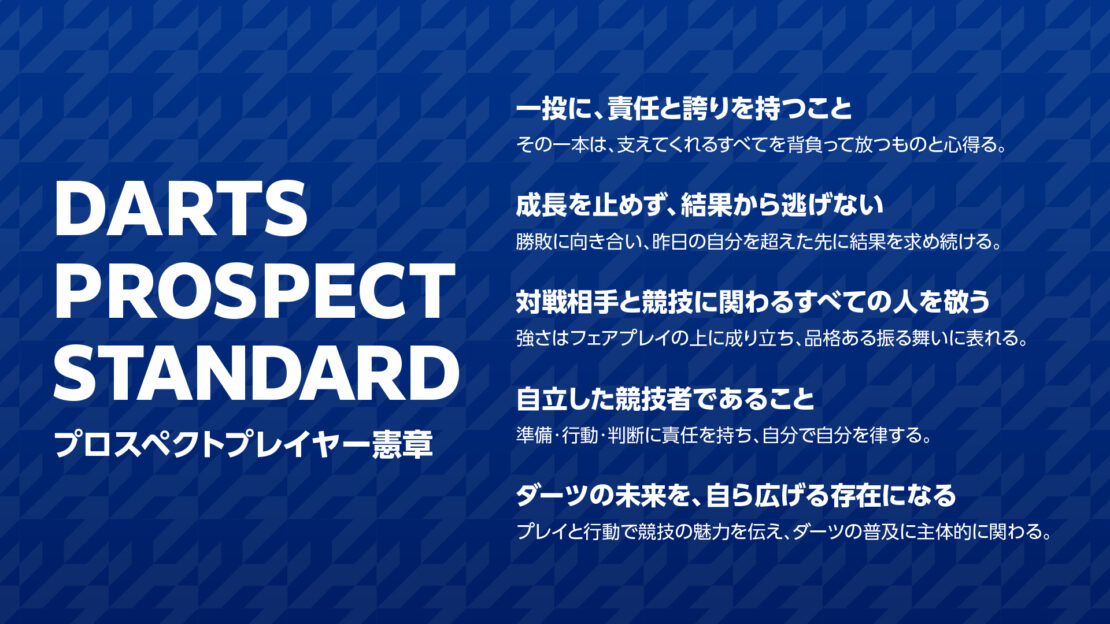 DARTS PROSPECT STANDARD
プロスペクトプレイヤー憲章

一投に、責任と誇りを持つこと
その一本は、支えてくれるすべてを背負って放つものと心得る。

成長を止めず、結果から逃げない
勝敗に向き合い、昨日の自分を超えた先に結果を求め続ける。

対戦相手と競技に関わるすべての人を敬う
強さはフェアプレイの上に成り立ち、品格ある振る舞いに表れる。

自立した競技者であること
準備・行動・判断に責任を持ち、自分で自分を律する。

ダーツの未来を、自ら広げる存在になる
プレイと行動で競技の魅力を伝え、ダーツの普及に主体的に関わる。